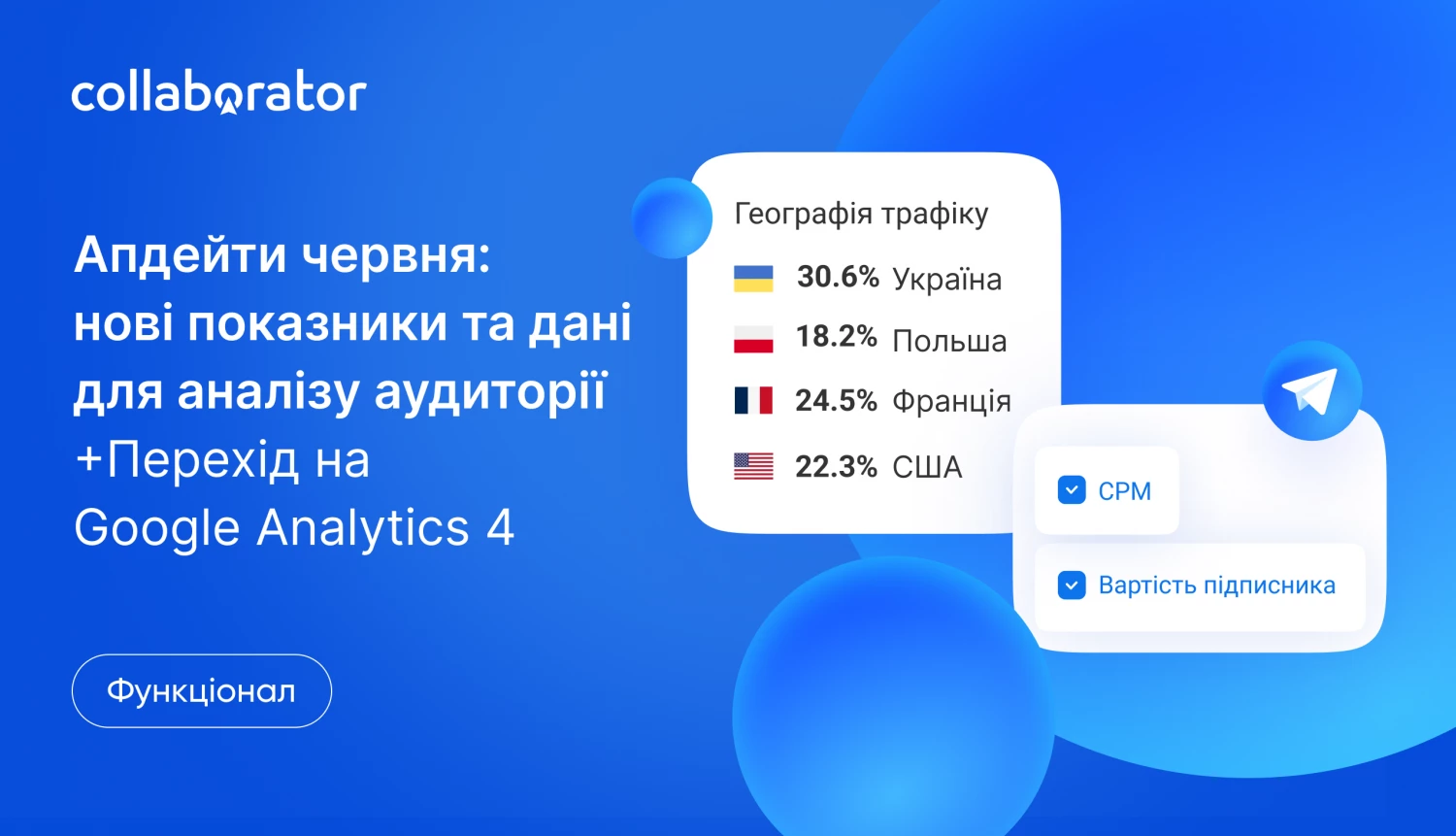 collaborator

Апдейти червня: нові показники та дані для аналізу аудиторії +Перехід на Google Analytics 4

Функціонал

Географія трафіку

30.6% Україна

18.2% Польша

24.5% Франція

22.3% США

CPM

Вартість підписника